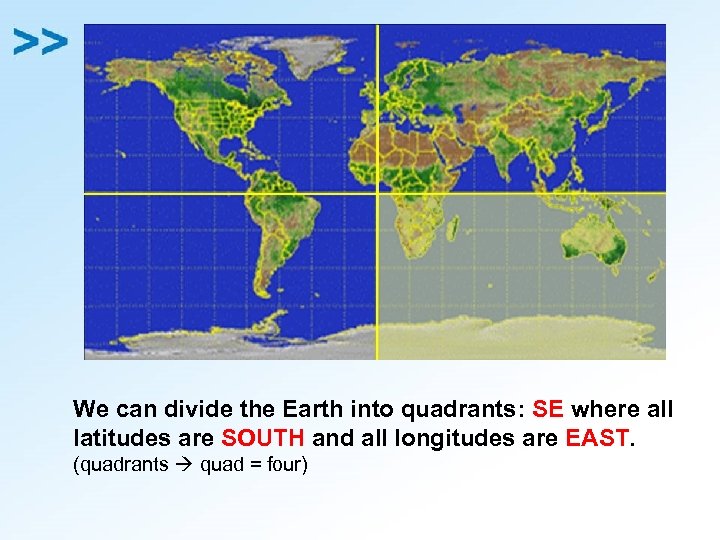 >>

We can divide the Earth into quadrants: SE where all latitudes are SOUTH and all longitudes are EAST.
(quadrants → quad = four)